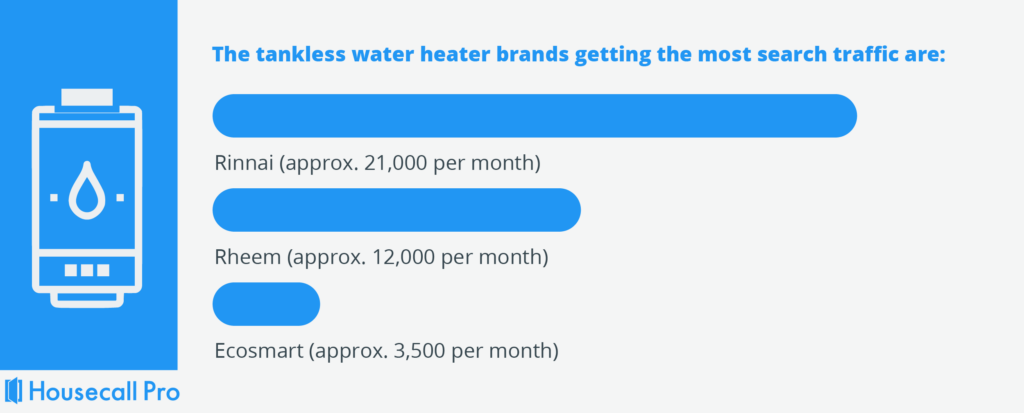 The tankless water heater brands getting the most search traffic are:

Rinnai (approx. 21,000 per month)

Rheem (approx. 12,000 per month)

Ecosmart (approx. 3,500 per month)

Housecall Pro